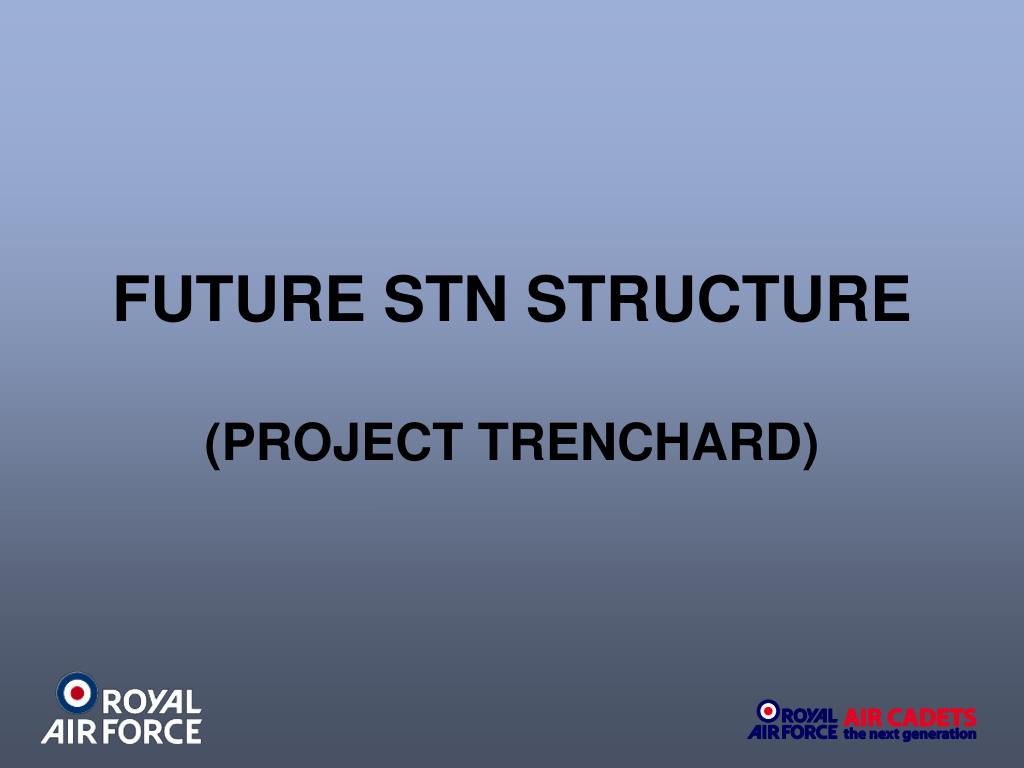 FUTURE STN STRUCTURE

(PROJECT TRENCHARD)

ROYAL AIR FORCE

ROYAL AIR FORCE AIR CADETS the next generation